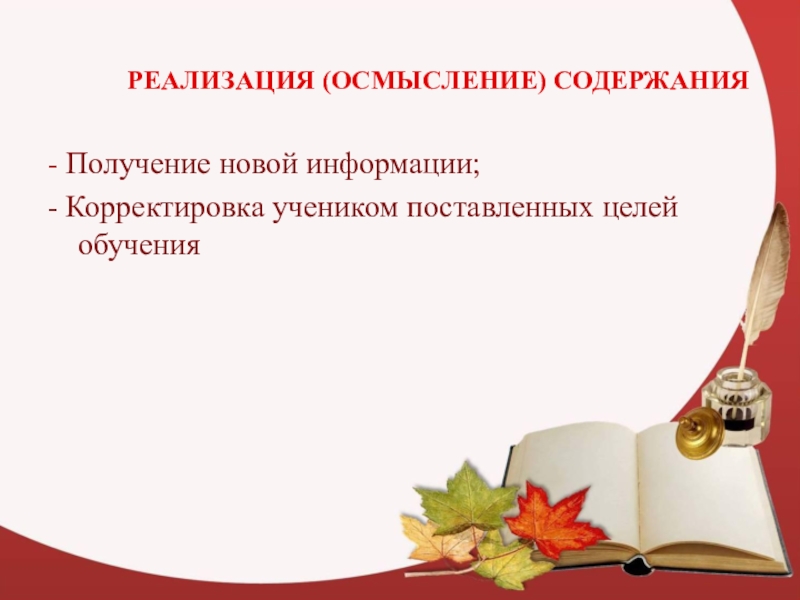 РЕАЛИЗАЦИЯ (ОСМЫСЛЕНИЕ) СОДЕРЖАНИЯ

- Получение новой информации;
- Корректировка учеником поставленных целей обучения